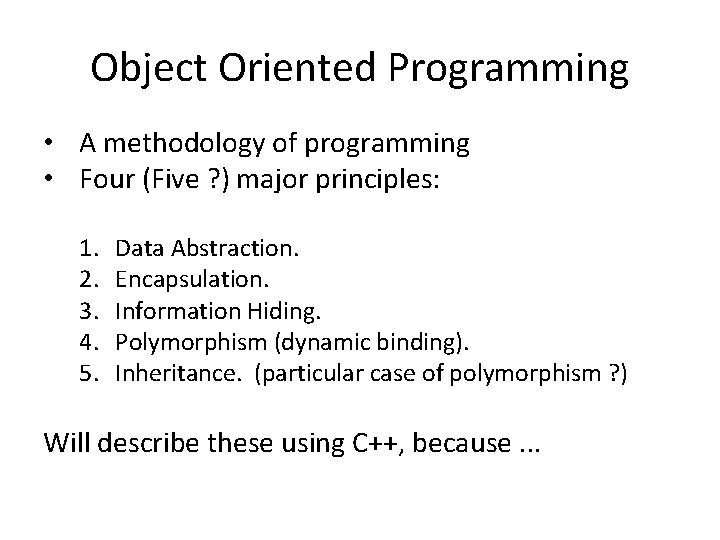 Object Oriented Programming

• A methodology of programming
• Four (Five ?) major principles:

1. Data Abstraction.
2. Encapsulation.
3. Information Hiding.
4. Polymorphism (dynamic binding).
5. Inheritance. (particular case of polymorphism ?)

Will describe these using C++, because ...